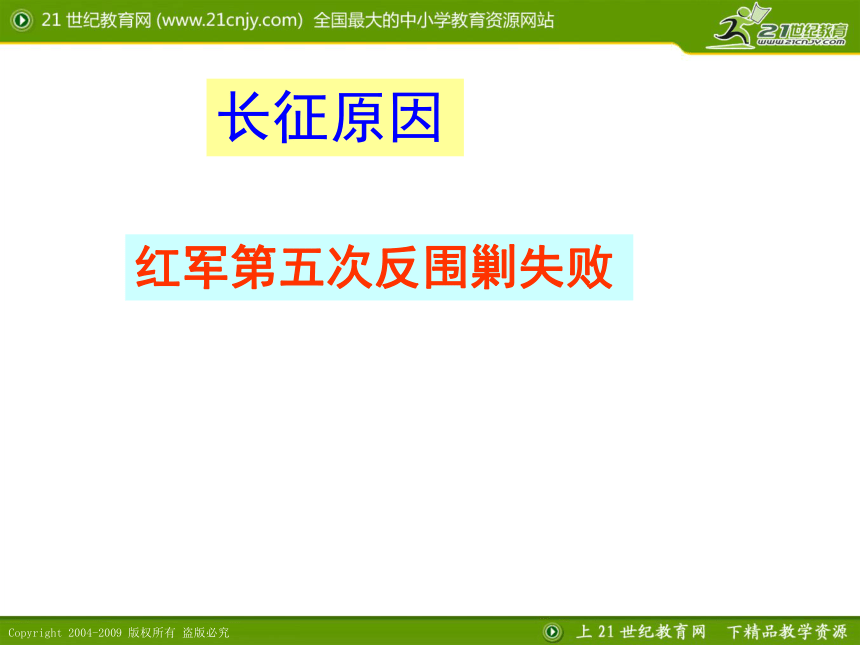 21 世纪教育网 (www.21cnjy.com) 全国最大的中小学教育资源网站

21世纪教育
www.21cnjy.com

长征原因

红军第五次反围剿失败

Copyright 2004-2009 版权所有 盗版必究

上 21 世纪教育网 下精品教学资源